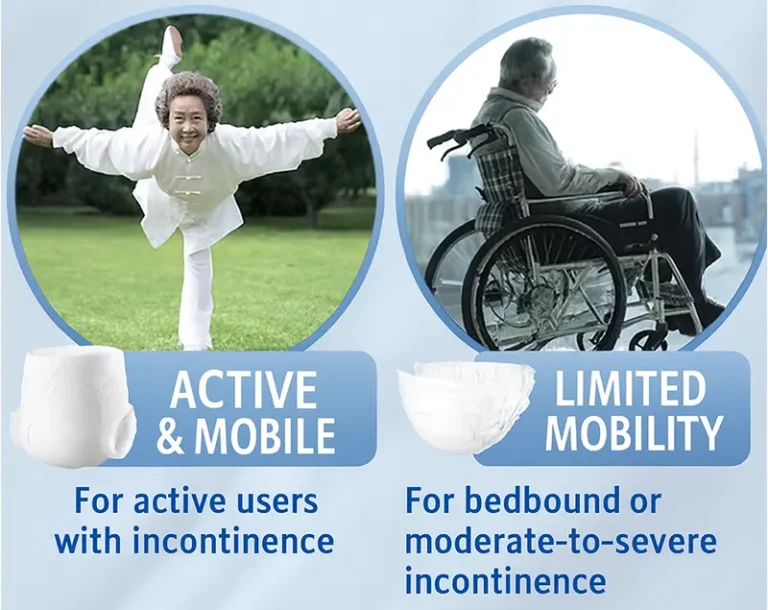 ACTIVE & MOBILE

For active users with incontinence

LIMITED MOBILITY

For bedbound or moderate-to-severe incontinence